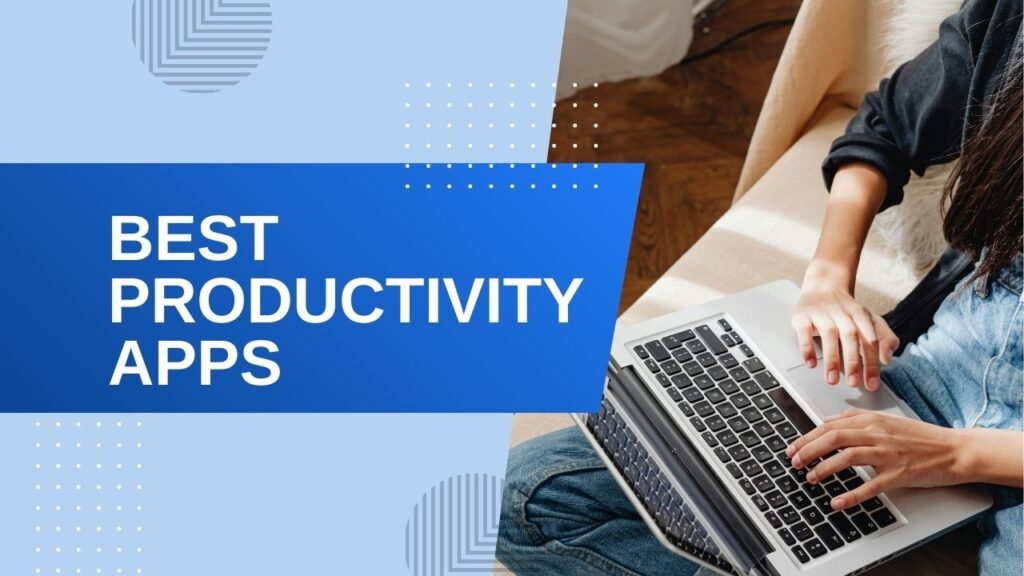 BEST
PRODUCTIVITY
APPS